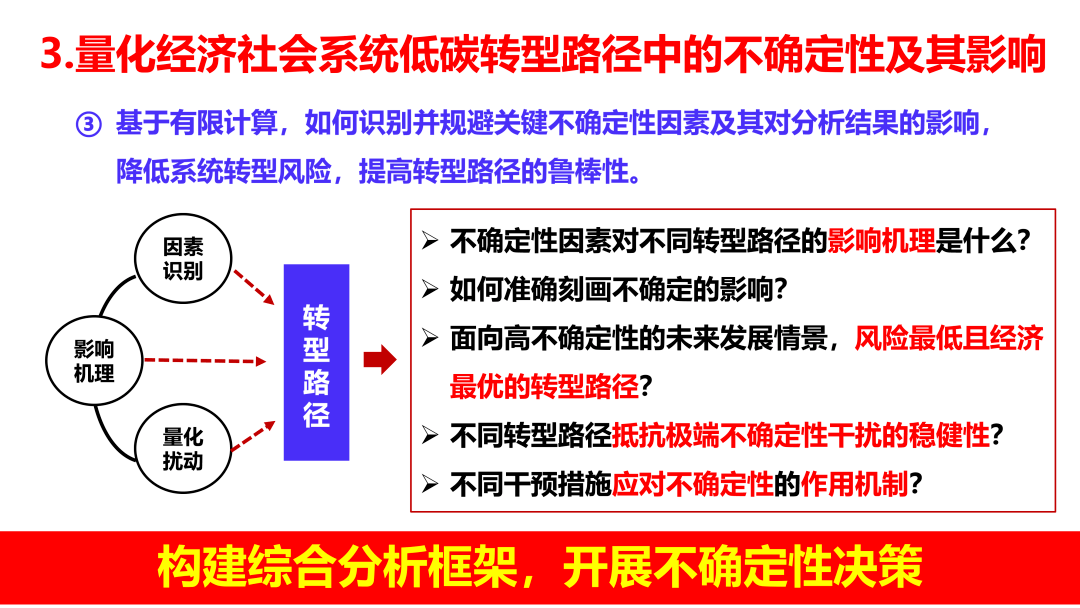 3.量化经济社会系统低碳转型路径中的不确定性及其影响

③ 基于有限计算，如何识别并规避关键不确定性因素及其对分析结果的影响，降低系统转型风险，提高转型路径的鲁棒性。

因素识别

影响机理

量化扰动

转型路径

➢ 不确定性因素对不同转型路径的影响机理是什么？
➢ 如何准确刻画不确定的影响？
➢ 面向高不确定性的未来发展情景，风险最低且经济最优的转型路径？
➢ 不同转型路径抵抗极端不确定性干扰的稳健性？
➢ 不同干预措施应对不确定性的作用机制？

构建综合分析框架，开展不确定性决策